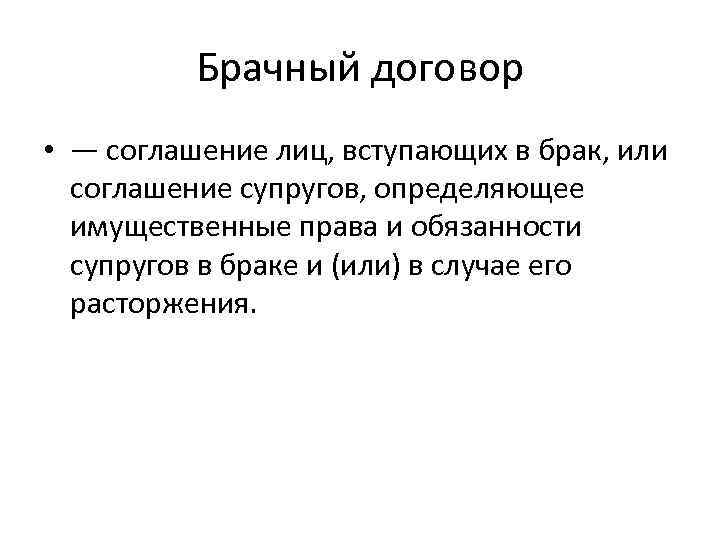 Брачный договор

• — соглашение лиц, вступающих в брак, или соглашение супругов, определяющее имущественные права и обязанности супругов в браке и (или) в случае его расторжения.